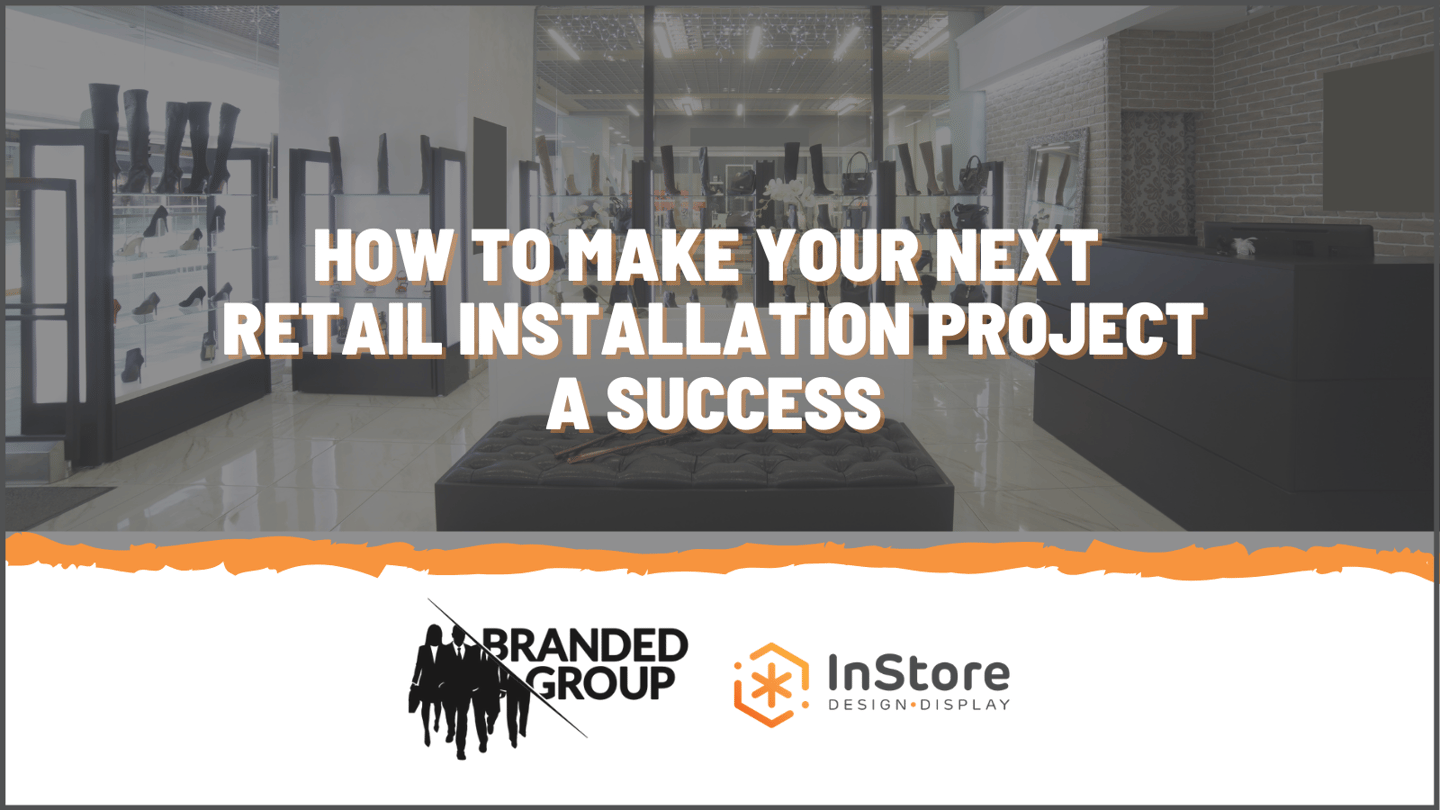 HOW TO MAKE YOUR NEXT RETAIL INSTALLATION PROJECT A SUCCESS

BRANDED GROUP

InStore
DESIGN•DISPLAY